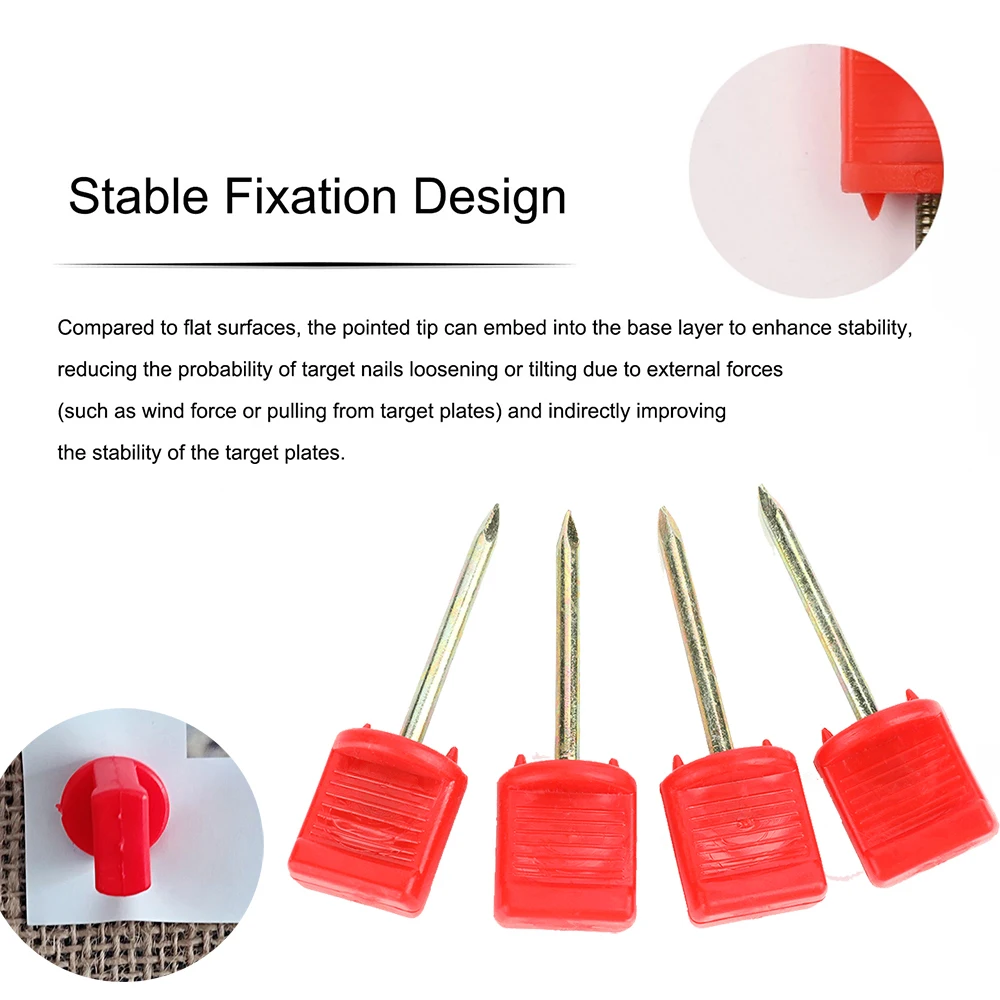 Stable Fixation Design

Compared to flat surfaces, the pointed tip can embed into the base layer to enhance stability, reducing the probability of target nails loosening or tilting due to external forces (such as wind force or pulling from target plates) and indirectly improving the stability of the target plates.